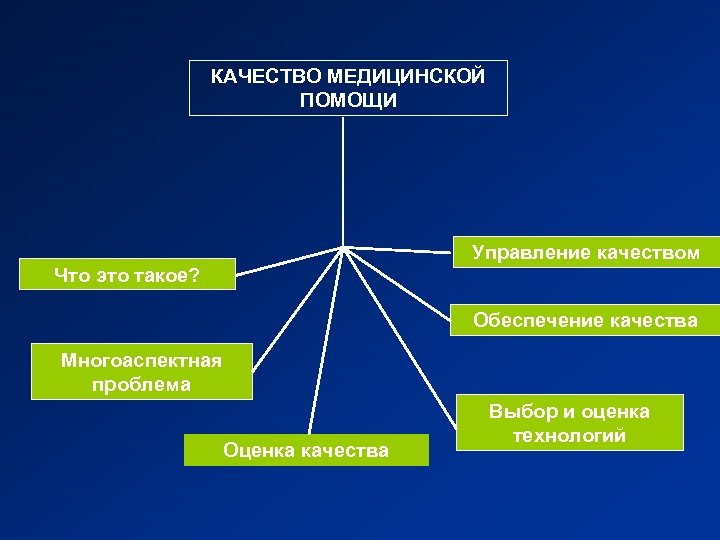 КАЧЕСТВО МЕДИЦИНСКОЙ ПОМОЩИ

Что это такое?

Многоаспектная проблема

Оценка качества

Управление качеством

Обеспечение качества

Выбор и оценка технологий